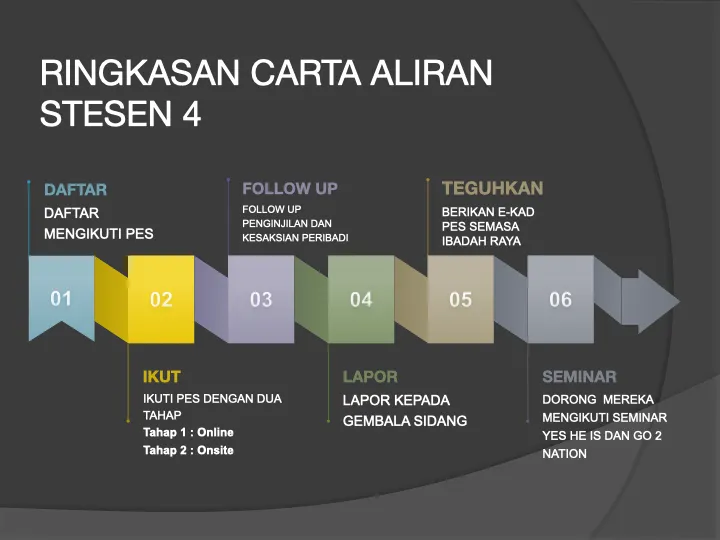 RINGKASAN CARTA ALIRAN STESEN 4

DAFTAR
DAFTAR MENGIKUTI PES

FOLLOW UP
FOLLOW UP PENGINJILAN DAN KESAKSIAN PERIBADI

TEGUHKAN
BERIKAN E-KAD PES SEMASA IBADAH RAYA

01

02

03

04

05

06

IKUT
IKUTI PES DENGAN DUA TAHAP
Tahap 1 : Online
Tahap 2 : Onsite

LAPOR
LAPOR KEPADA GEMBALA SIDANG

SEMINAR
DORONG MEREKA MENGIKUTI SEMINAR YES HE IS DAN GO 2 NATION